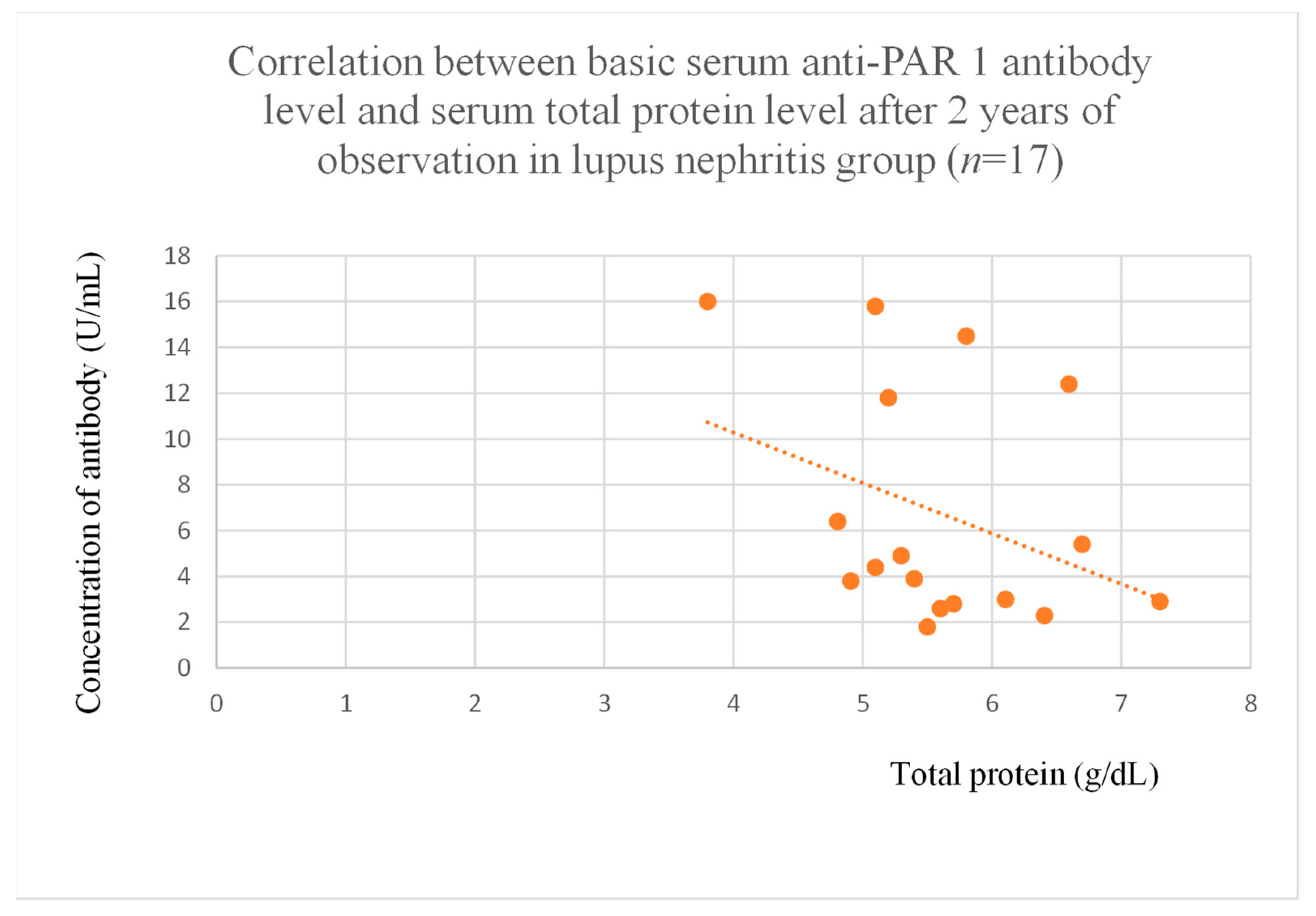 Correlation between basic serum anti-PAR 1 antibody level and serum total protein level after 2 years of observation in lupus nephritis group ($n$=17)

Concentration of antibody (U/mL)

18
16
14
12
10
8
6
4
2
0

0 1 2 3 4 5 6 7 8

Total protein (g/dL)